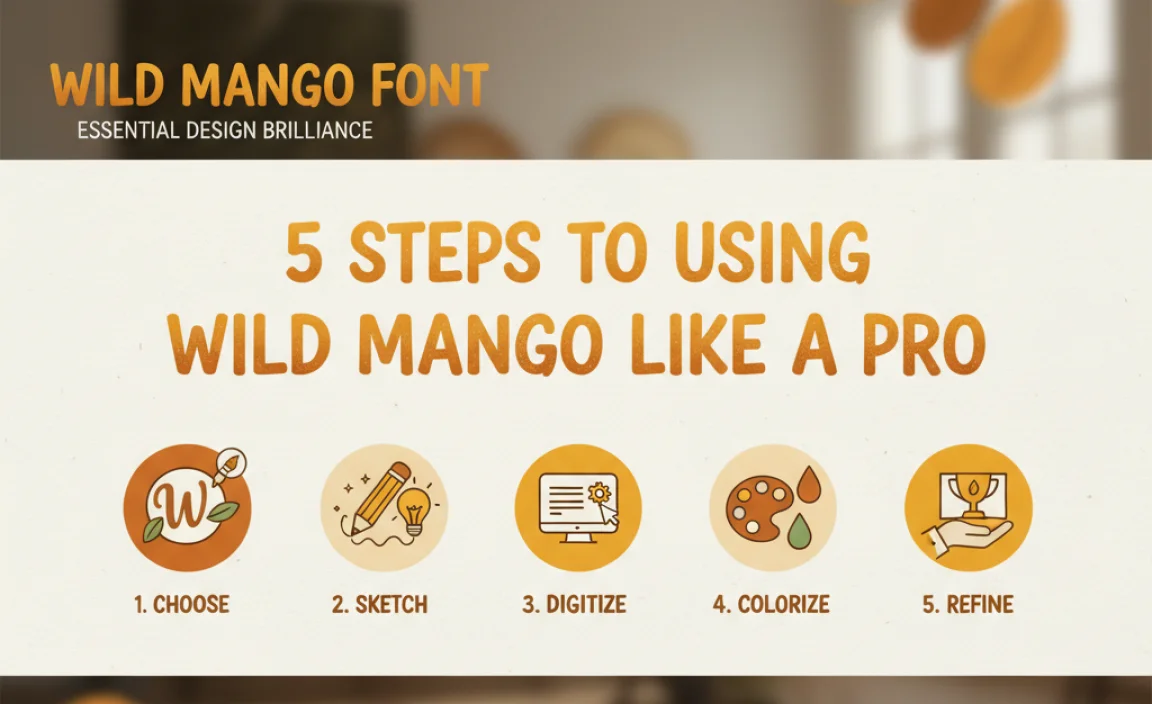 WILD MANGO FONT
ESSENTIAL DESIGN BRILLIANCE

5 STEPS TO USING WILD MANGO LIKE A PRO

W

1. CHOOSE

2. SKETCH

3. DIGITIZE

4. COLORIZE

5. REFINE